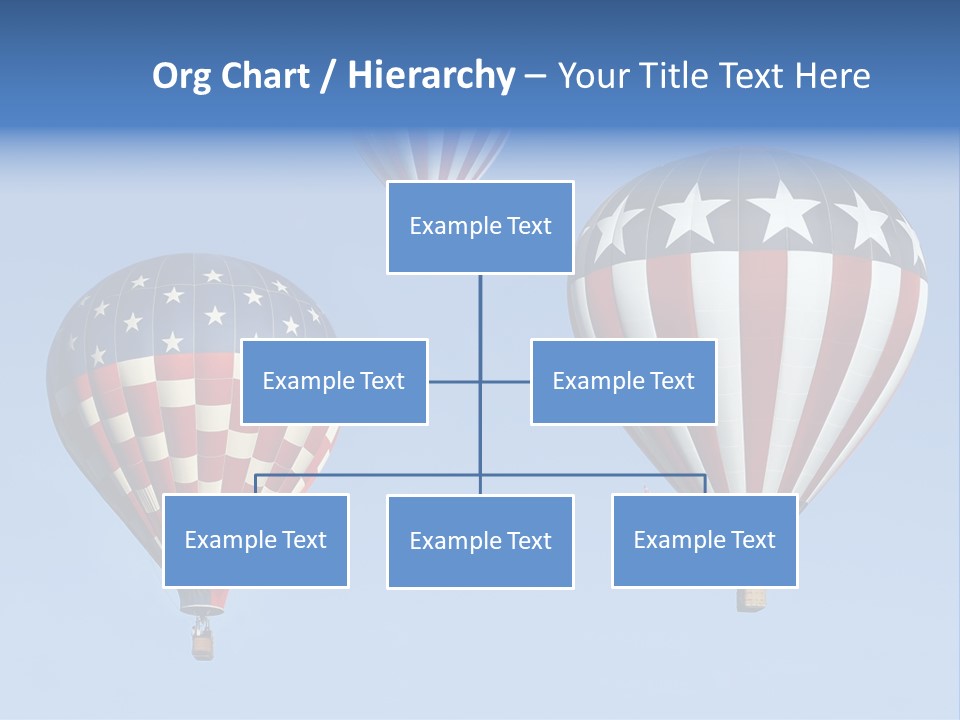 Org Chart / Hierarchy – Your Title Text Here

Example Text

Example Text

Example Text

Example Text

Example Text

Example Text